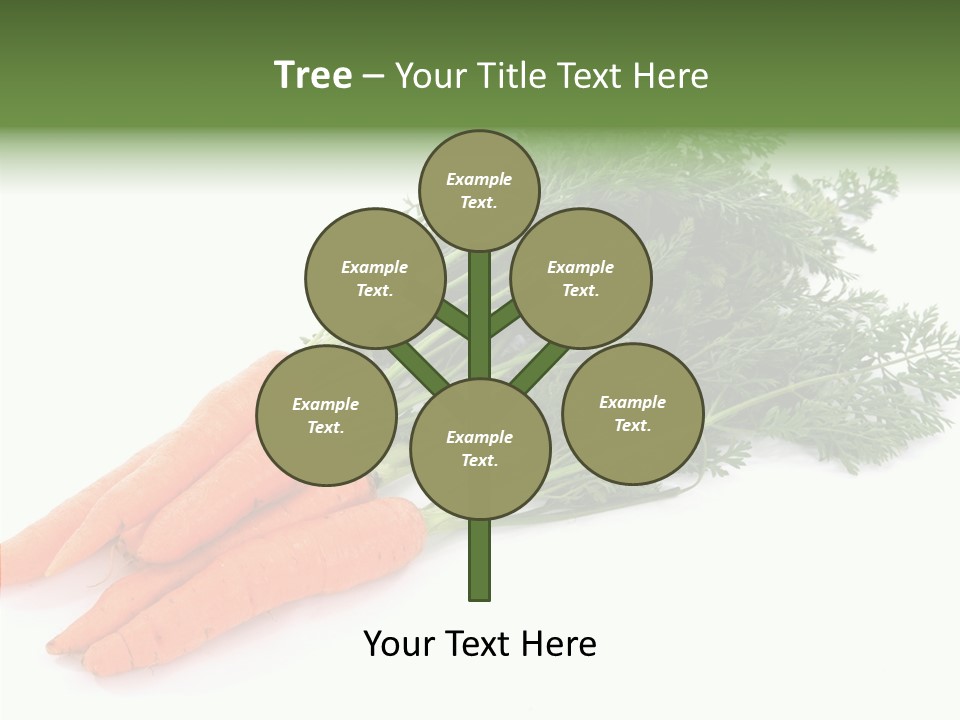 Tree – Your Title Text Here

Example Text.

Example Text.

Example Text.

Example Text.

Example Text.

Example Text.

Your Text Here